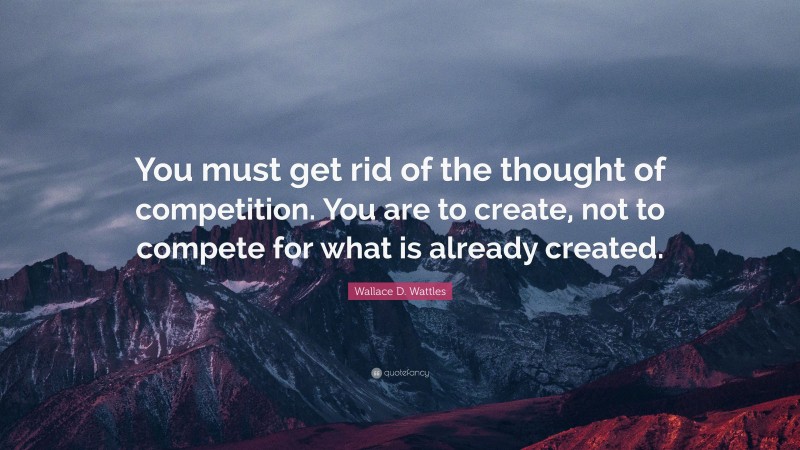 You must get rid of the thought of competition. You are to create, not to compete for what is already created.

Wallace D. Wattles

quotefancy